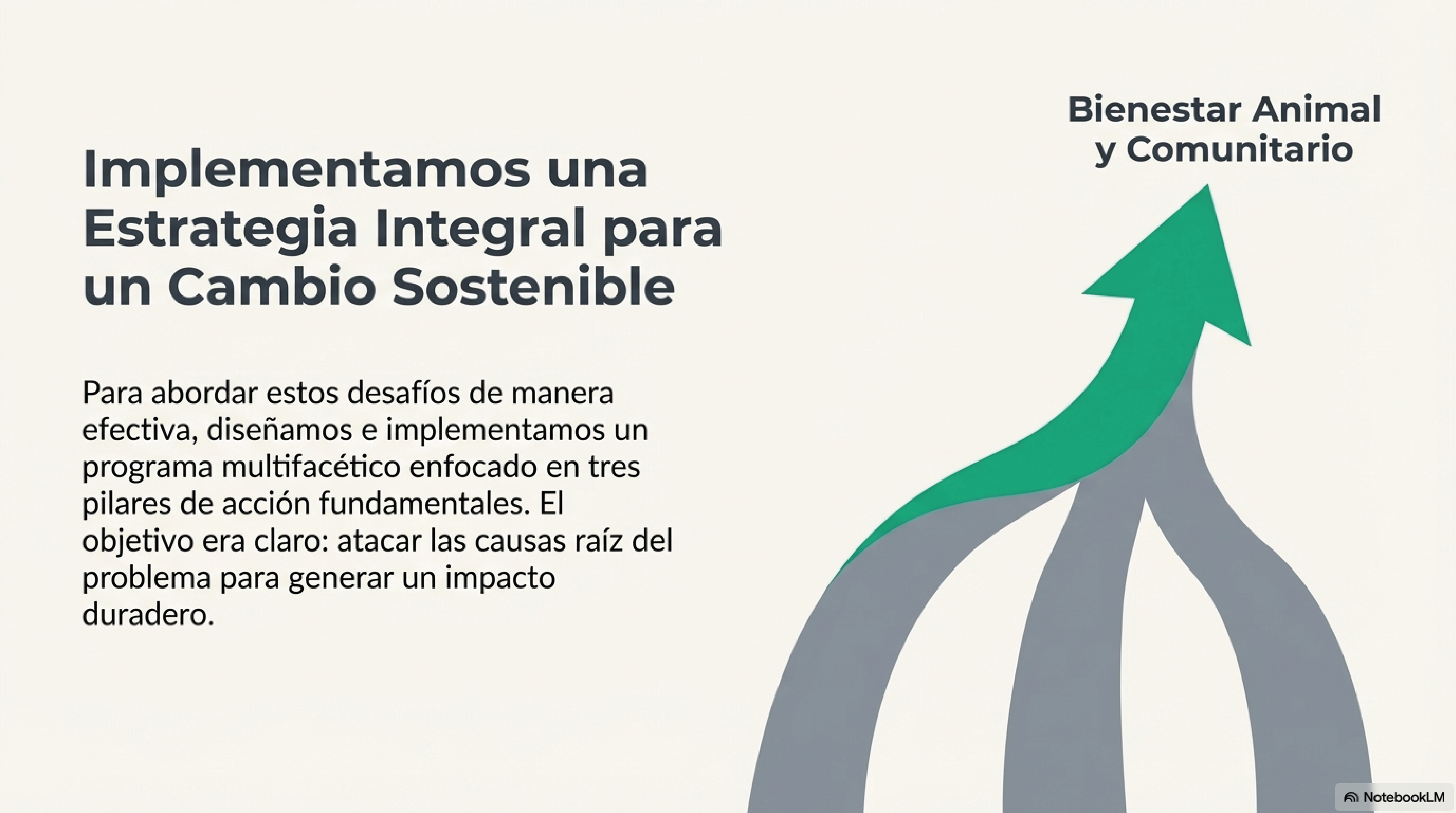 Implementamos una Estrategia Integral para un Cambio Sostenible

Para abordar estos desafíos de manera efectiva, diseñamos e implementamos un programa multifacético enfocado en tres pilares de acción fundamentales. El objetivo era claro: atacar las causas raíz del problema para generar un impacto duradero.

Bienestar Animal y Comunitario

NotebookLM